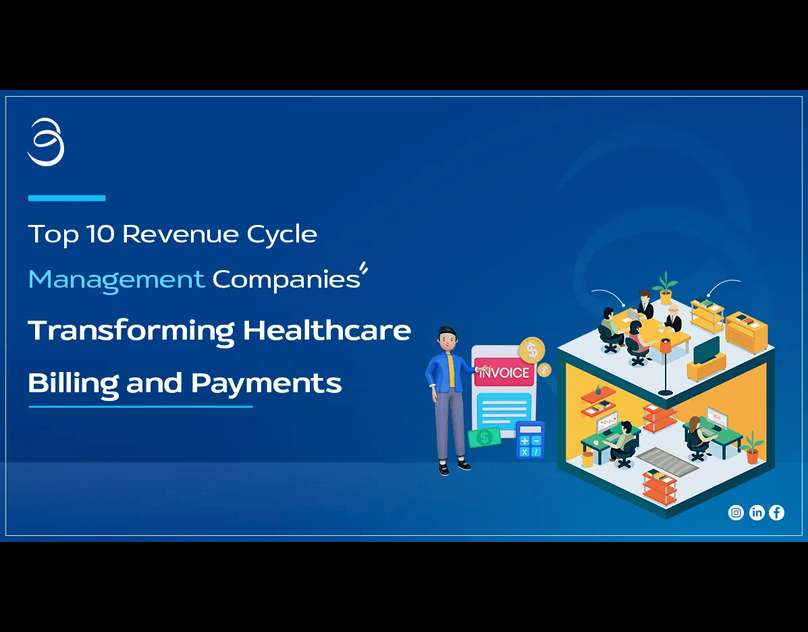 Top 10 Revenue Cycle Management Companies Transforming Healthcare Billing and Payments

INVOICE